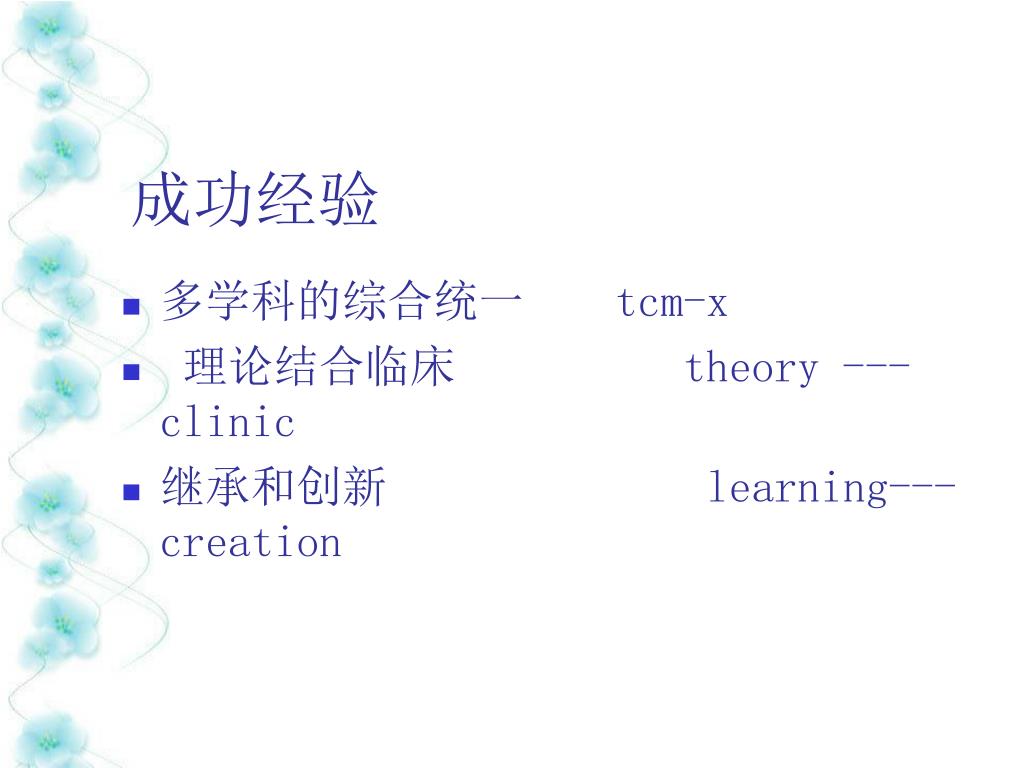 成功经验

- 多学科的综合统一 tcm-x
- 理论结合临床 theory ---clinic
- 继承和创新 learning---creation